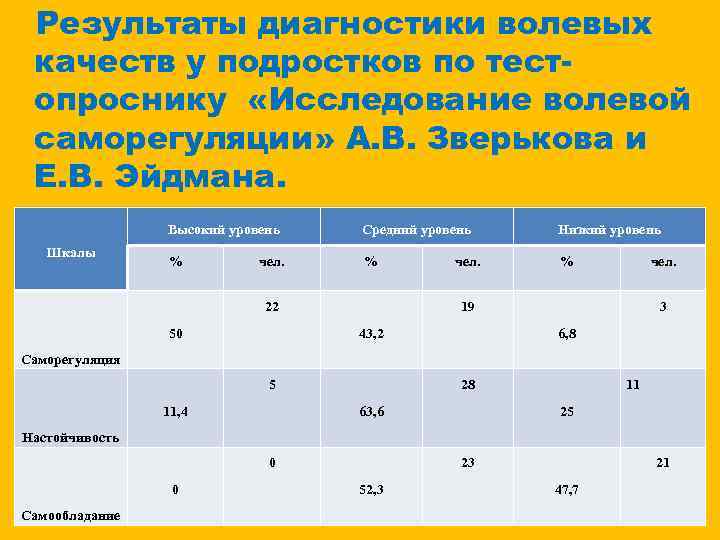 Результаты диагностики волевых качеств у подростков по тест-опроснику «Исследование волевой саморегуляции» А.В. Зверькова и Е.В. Эйдмана.

| Шкалы | Высокий уровень | | Средний уровень | | Низкий уровень | |
|---|---|---|---|---|---|---|
| | % | чел. | % | чел. | % | чел. |
| Саморегуляция | 50 | 22 | 43,2 | 19 | 6,8 | 3 |
| Настойчивость | 11,4 | 5 | 63,6 | 28 | 25 | 11 |
| Самообладание | 0 | 0 | 52,3 | 23 | 47,7 | 21 |